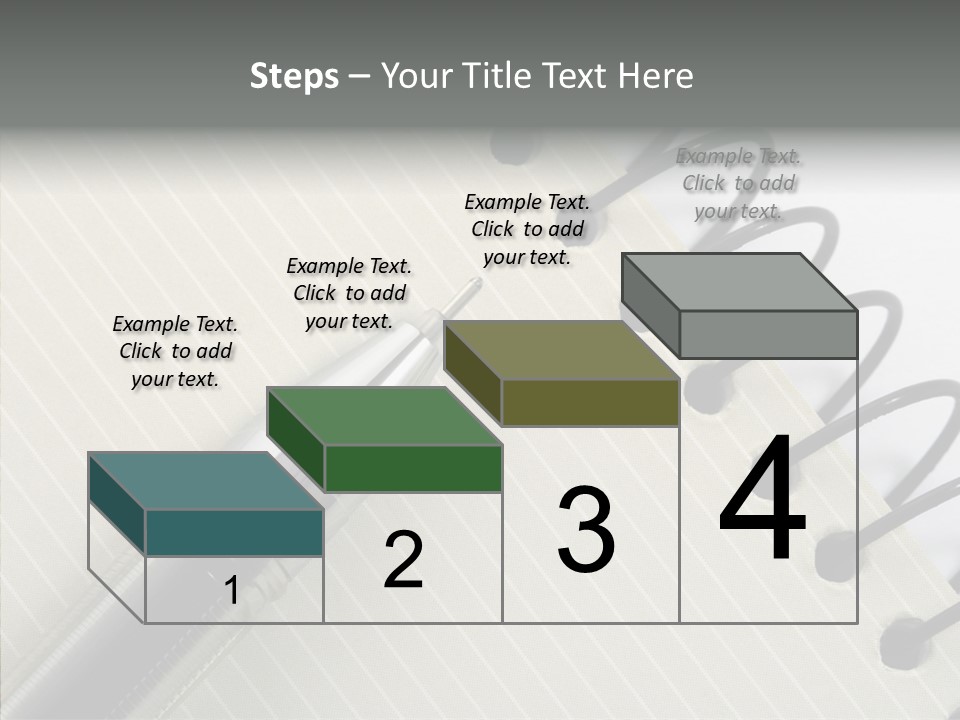 Steps – Your Title Text Here

Example Text. Click to add your text.

Example Text. Click to add your text.

Example Text. Click to add your text.

Example Text. Click to add your text.

1

2

3

4